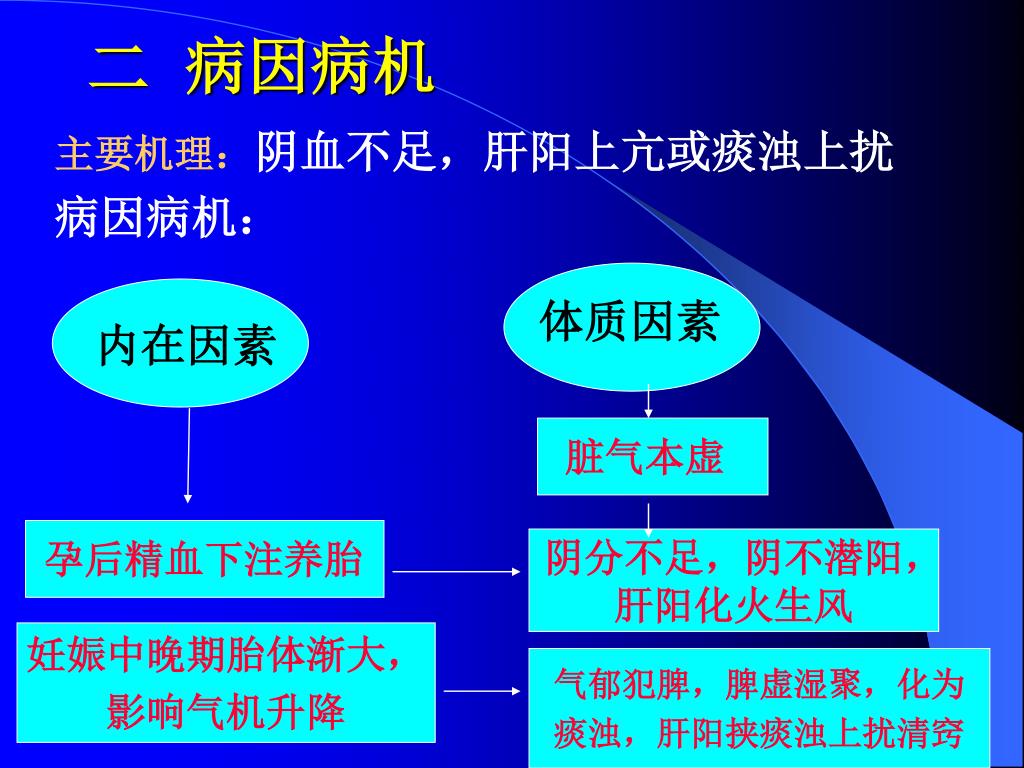 二 病因病机

主要机理：阴血不足，肝阳上亢或痰浊上扰

病因病机：

内在因素

体质因素

脏气本虚

孕后精血下注养胎

阴分不足，阴不潜阳，肝阳化火生风

妊娠中晚期胎体渐大，影响气机升降

气郁犯脾，脾虚湿聚，化为痰浊，肝阳挟痰浊上扰清窍